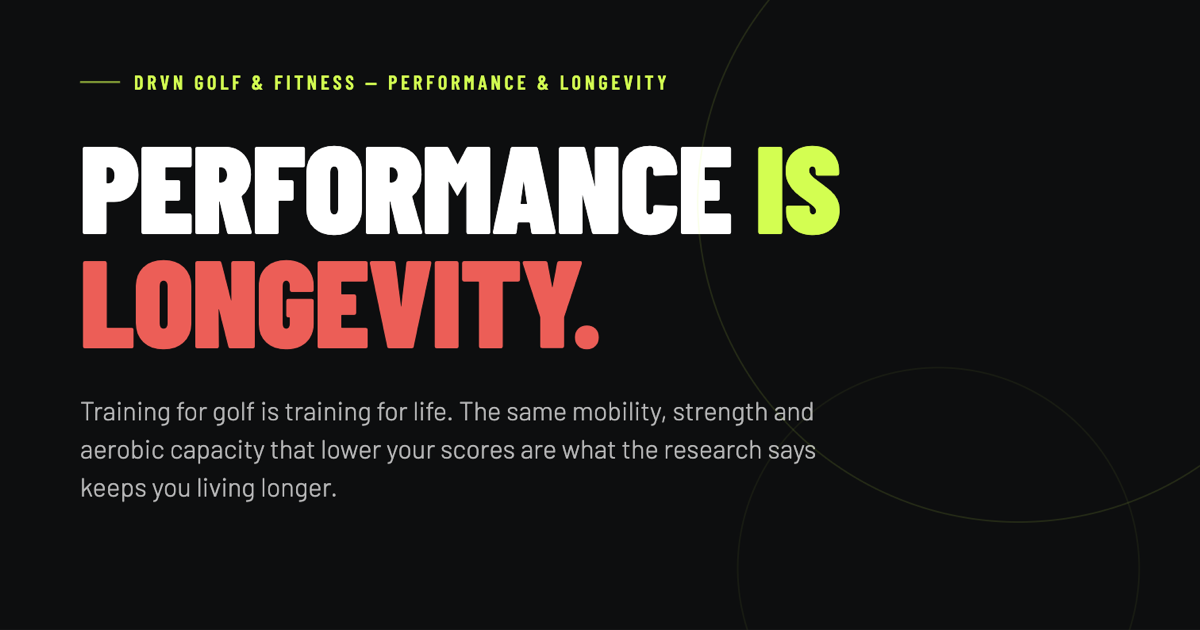 DRVN GOLF & FITNESS — PERFORMANCE & LONGEVITY

PERFORMANCE IS LONGEVITY.

Training for golf is training for life. The same mobility, strength and aerobic capacity that lower your scores are what the research says keeps you living longer.